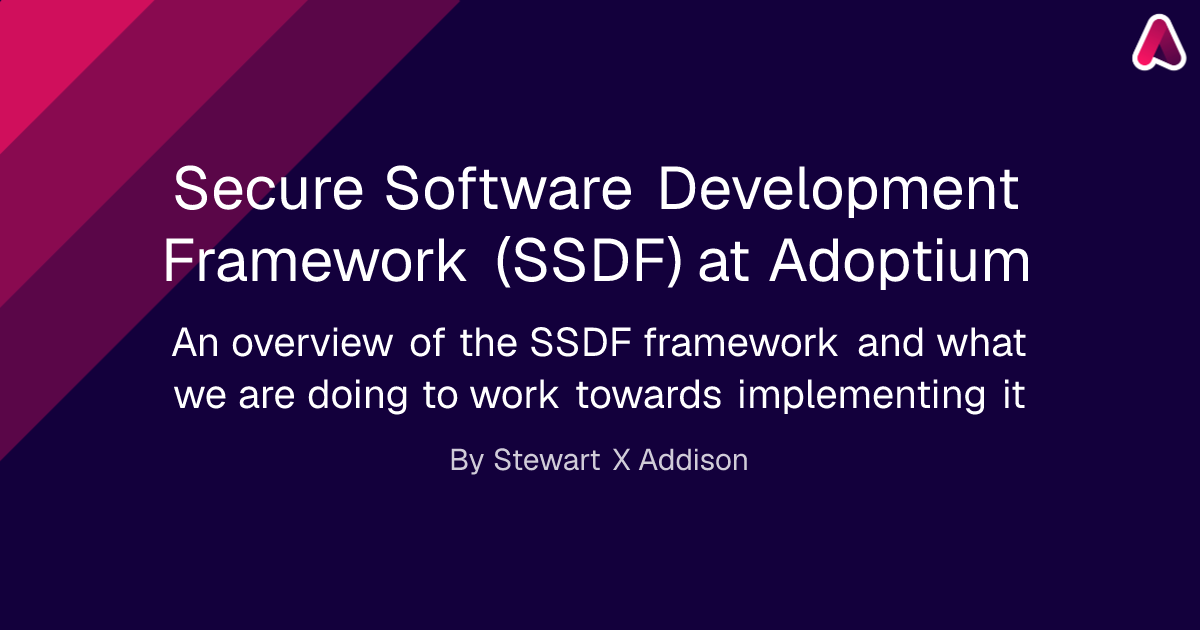 Secure Software Development Framework (SSDF) at Adoptium

An overview of the SSDF framework and what we are doing to work towards implementing it

By Stewart X Addison